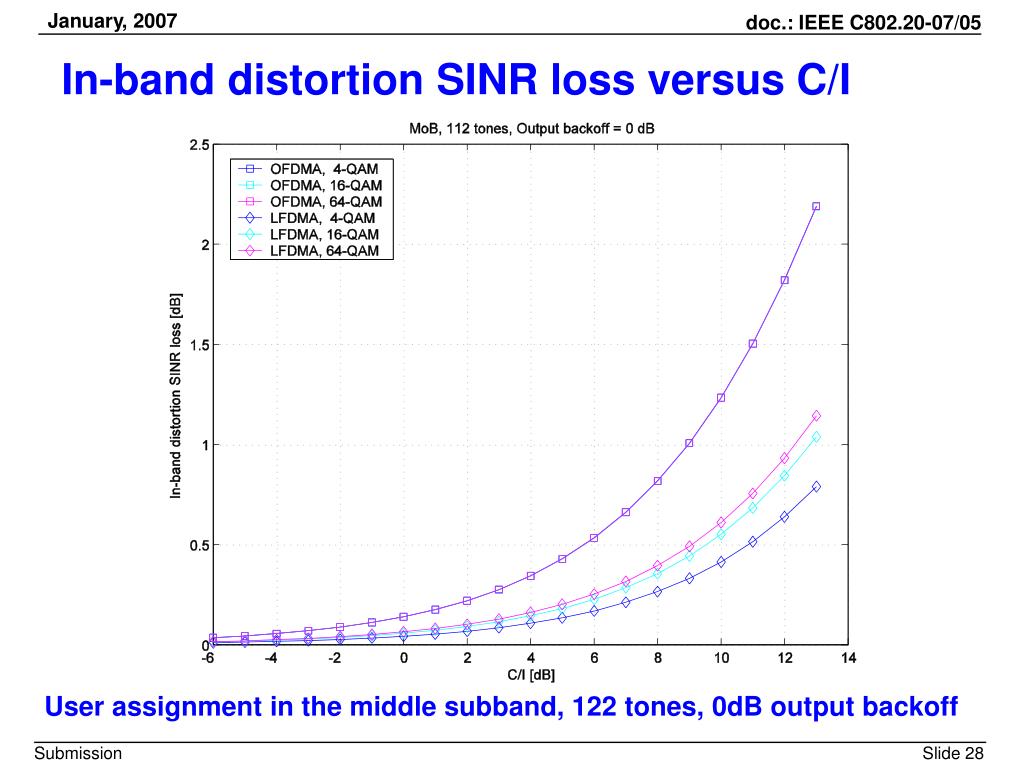 January, 2007

doc.: IEEE C802.20-07/05

In-band distortion SINR loss versus C/I

MoB, 112 tones, Output backoff = 0 dB

OFDMA, 4-QAM
OFDMA, 16-QAM
OFDMA, 64-QAM
LFDMA, 4-QAM
LFDMA, 16-QAM
LFDMA, 64-QAM

In-band distortion SINR loss [dB]

2.5
2
1.5
1
0.5
0

-6 -4 -2 0 2 4 6 8 10 12 14

C/I [dB]

User assignment in the middle subband, 122 tones, 0dB output backoff

Submission

Slide 28